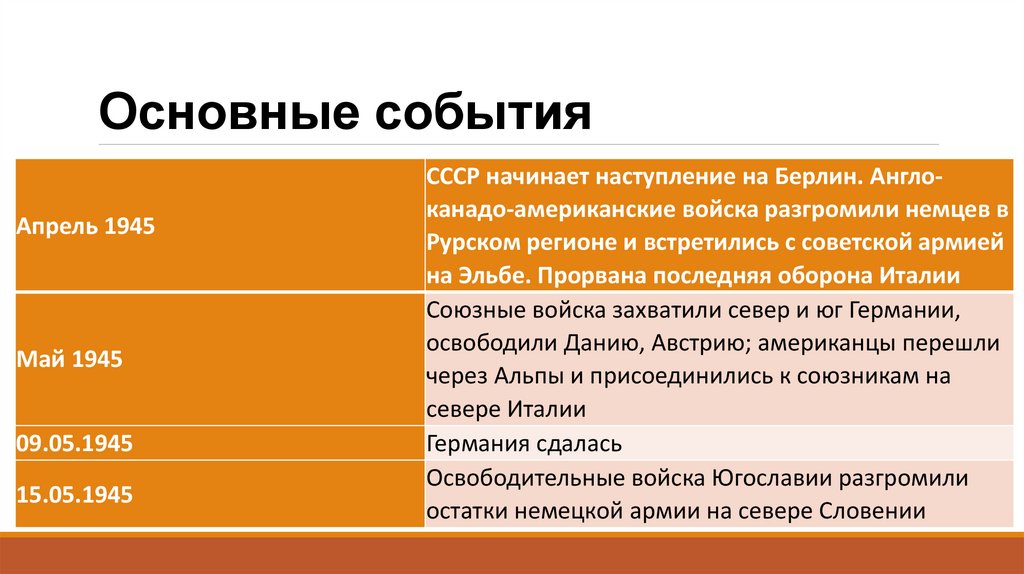 Основные события

| Апрель 1945 | СССР начинает наступление на Берлин. Англо-канадо-американские войска разгромили немцев в Рурском регионе и встретились с советской армией на Эльбе. Прорвана последняя оборона Италии |
|---|---|
| Май 1945 | Союзные войска захватили север и юг Германии, освободили Данию, Австрию; американцы перешли через Альпы и присоединились к союзникам на севере Италии |
| 09.05.1945 | Германия сдалась |
| 15.05.1945 | Освободительные войска Югославии разгромили остатки немецкой армии на севере Словении |